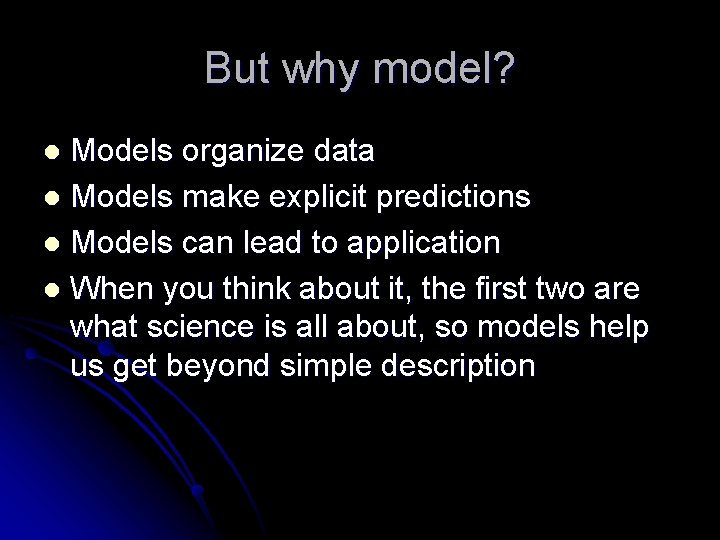 But why model?

- Models organize data
- Models make explicit predictions
- Models can lead to application
- When you think about it, the first two are what science is all about, so models help us get beyond simple description